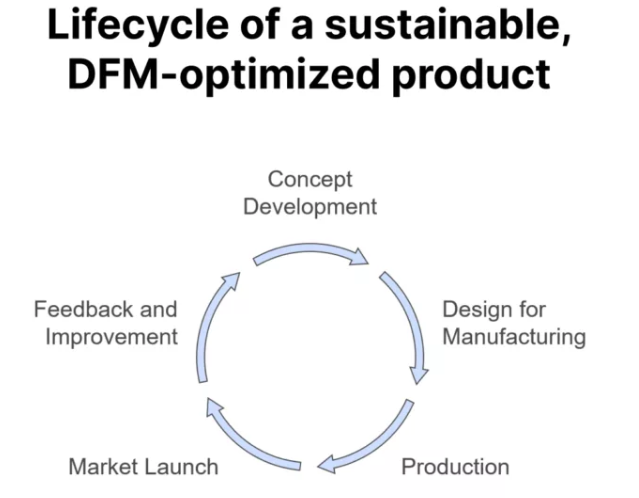 Lifecycle of a sustainable, DFM-optimized product

Concept Development

Design for Manufacturing

Production

Market Launch

Feedback and Improvement